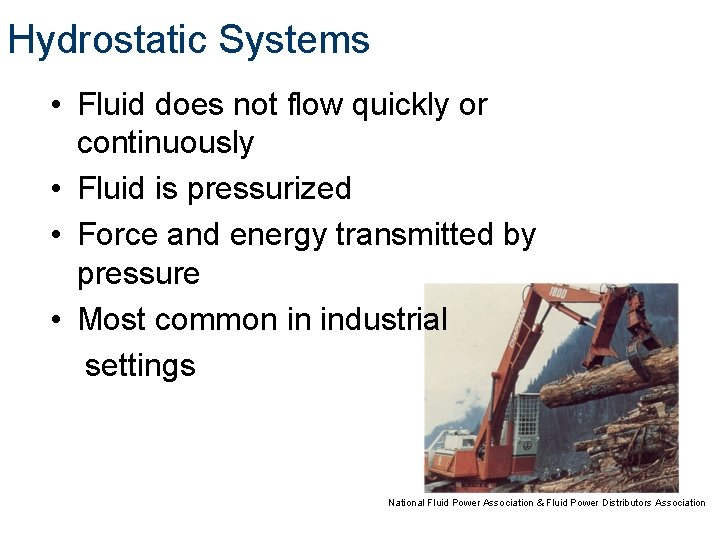 Hydrostatic Systems

• Fluid does not flow quickly or continuously
• Fluid is pressurized
• Force and energy transmitted by pressure
• Most common in industrial settings

1800

National Fluid Power Association & Fluid Power Distributors Association